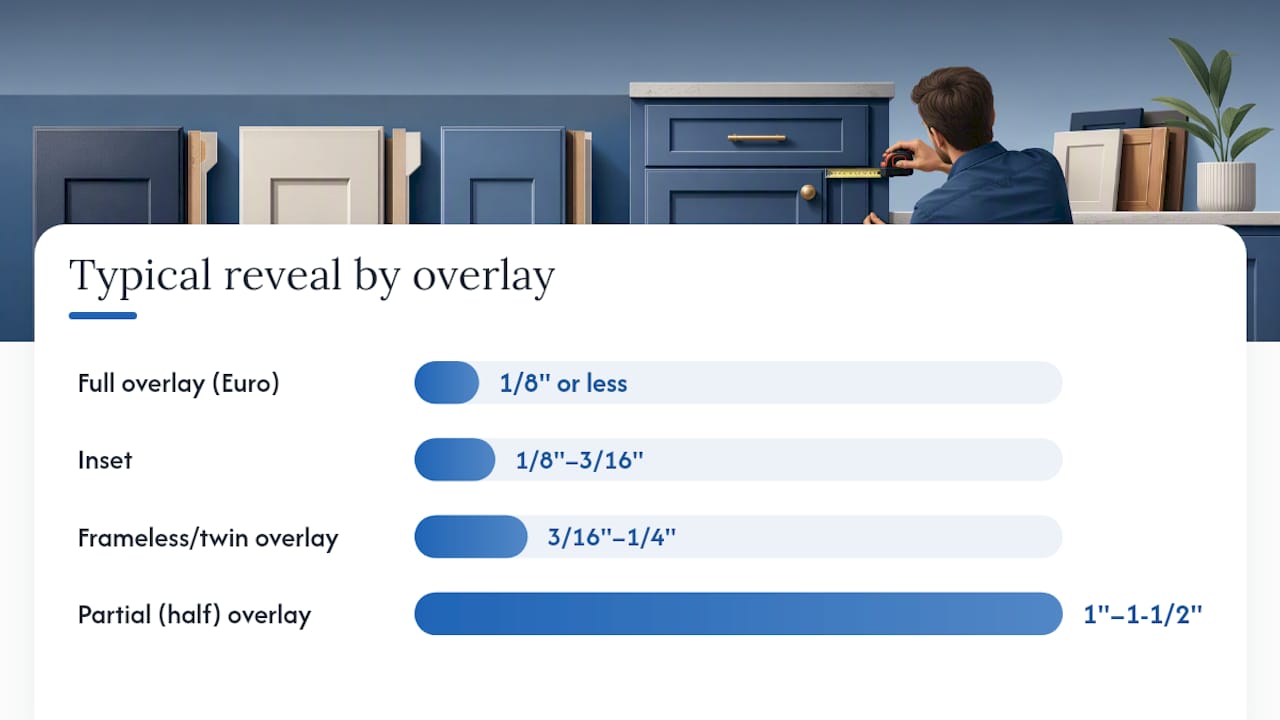 Typical reveal by overlay

Full overlay (Euro)
1/8" or less

Inset
1/8"–3/16"

Frameless/twin overlay
3/16"–1/4"

Partial (half) overlay
1"–1-1/2"